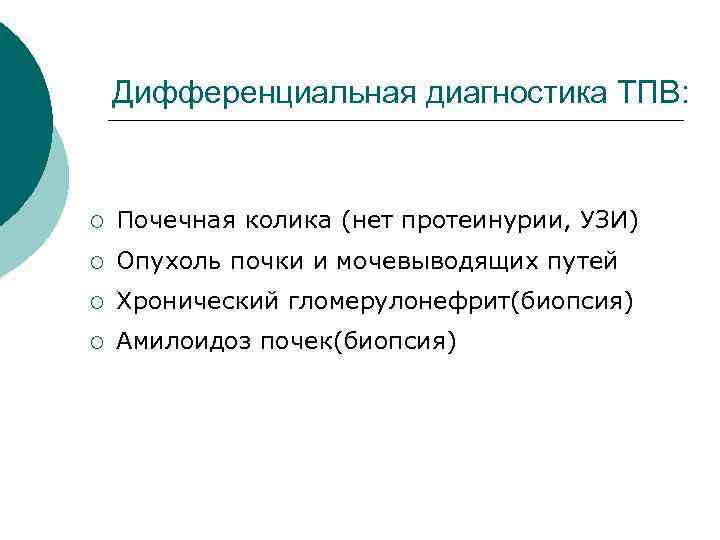 Дифференциальная диагностика ТПВ:

○ Почечная колика (нет протеинурии, УЗИ)
○ Опухоль почки и мочевыводящих путей
○ Хронический гломерулонефрит(биопсия)
○ Амилоидоз почек(биопсия)